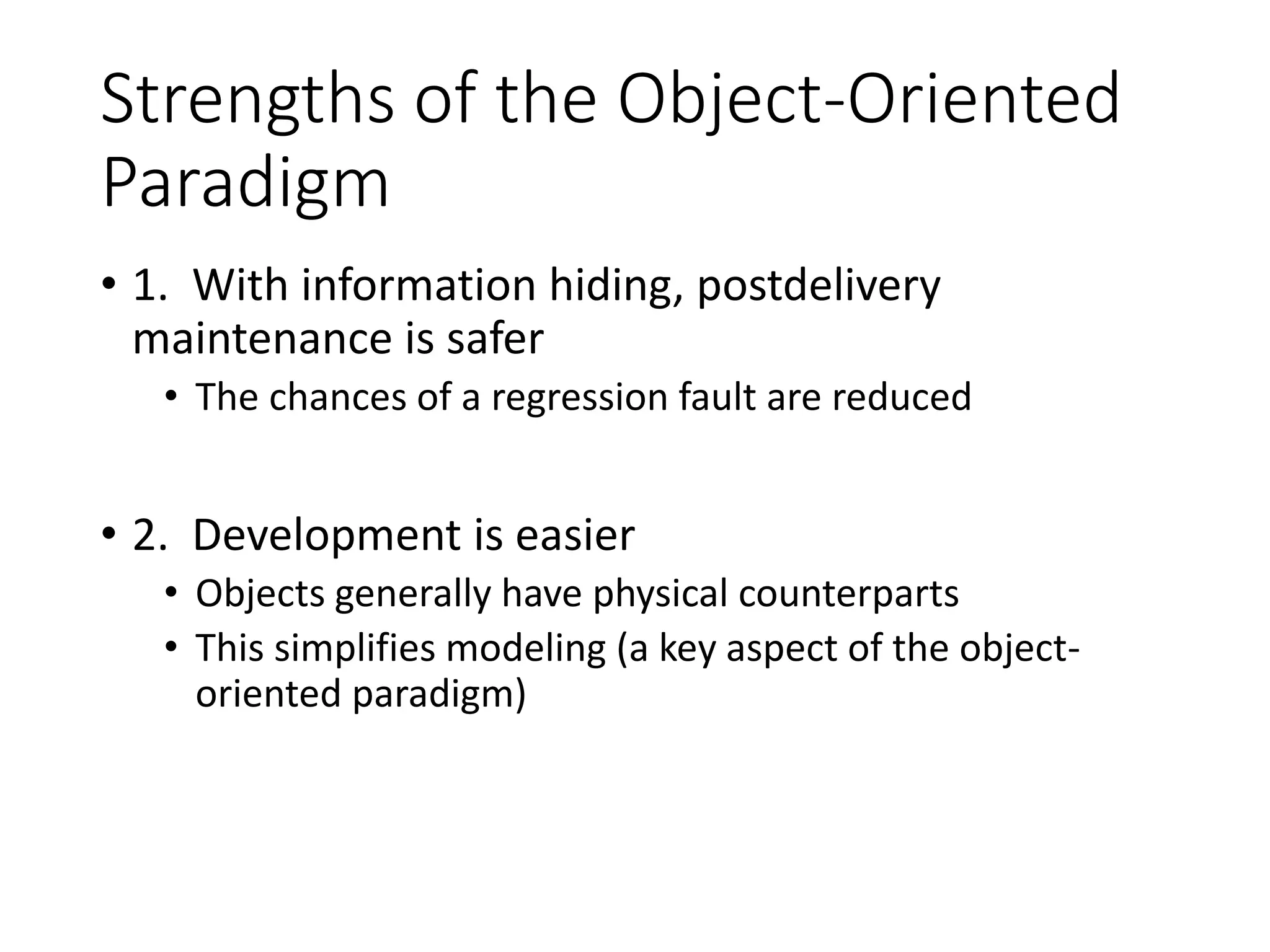 Strengths of the Object-Oriented Paradigm

• 1. With information hiding, postdelivery maintenance is safer
  • The chances of a regression fault are reduced

• 2. Development is easier
  • Objects generally have physical counterparts
  • This simplifies modeling (a key aspect of the object-oriented paradigm)